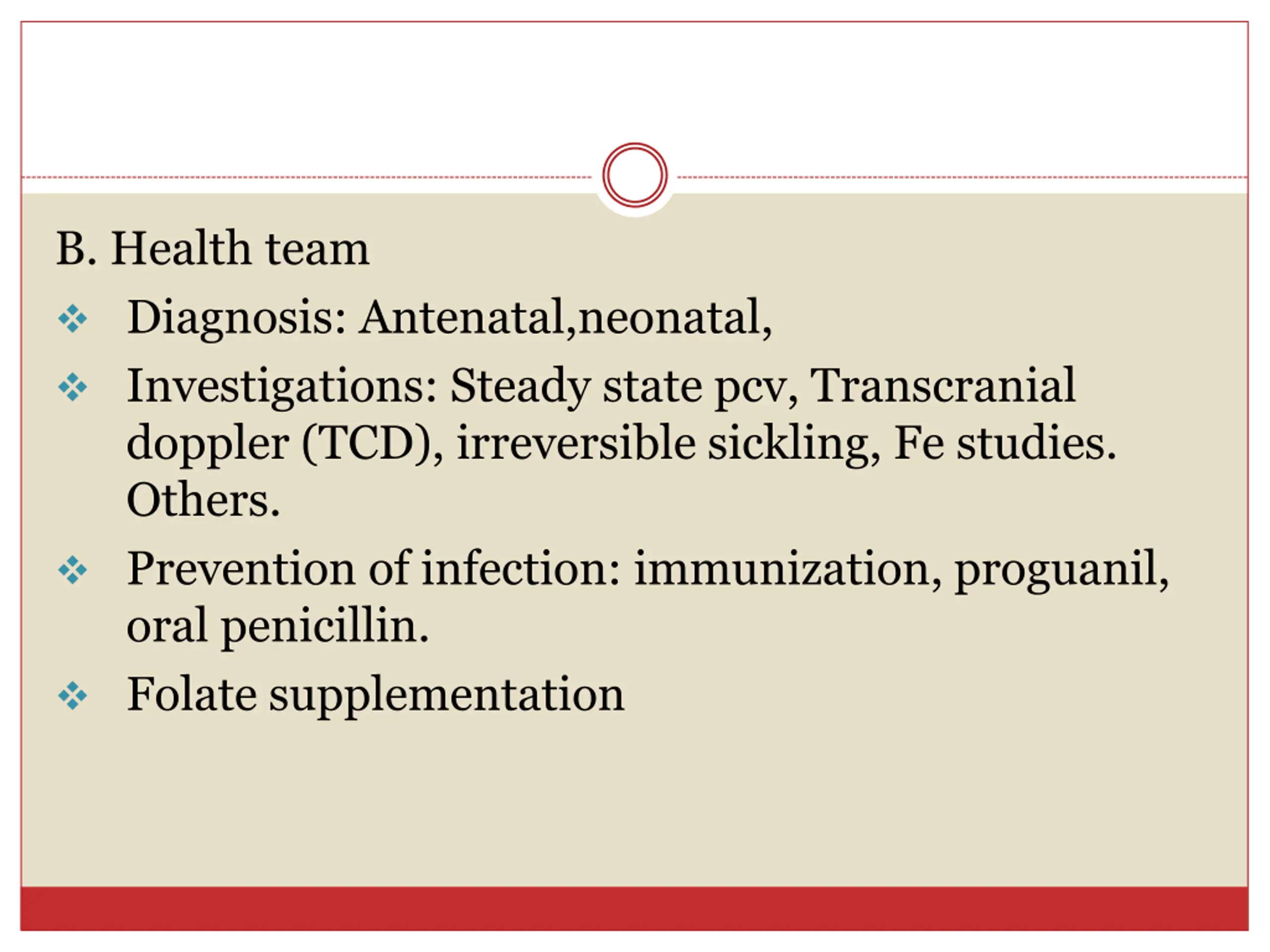 B. Health team

❖ Diagnosis: Antenatal,neonatal,

❖ Investigations: Steady state pcv, Transcranial doppler (TCD), irreversible sickling, Fe studies. Others.

❖ Prevention of infection: immunization, proguanil, oral penicillin.

❖ Folate supplementation